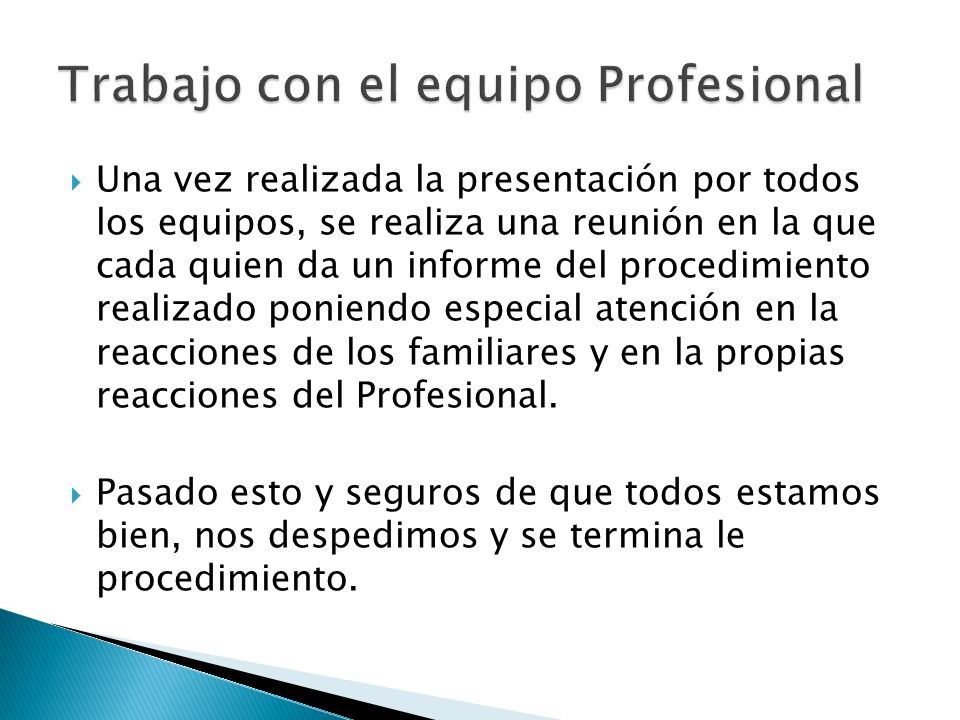 Trabajo con el equipo Profesional

Una vez realizada la presentación por todos los equipos, se realiza una reunión en la que cada quien da un informe del procedimiento realizado poniendo especial atención en la reacciones de los familiares y en la propias reacciones del Profesional.

Pasado esto y seguros de que todos estamos bien, nos despedimos y se termina le procedimiento.